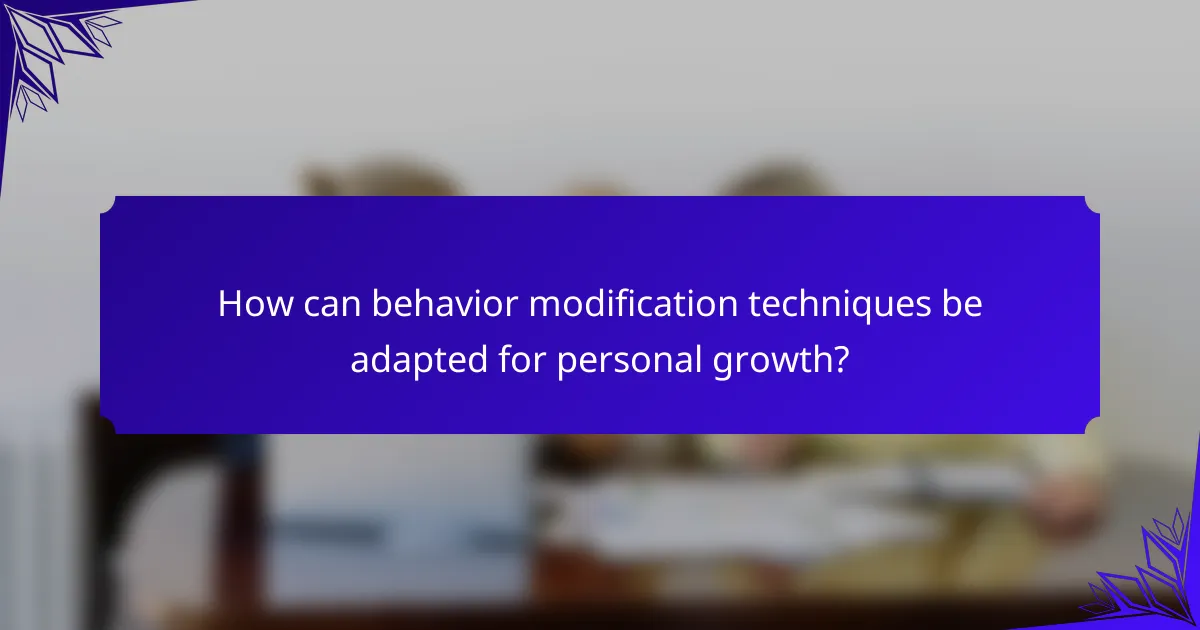 How can behavior modification techniques be adapted for personal growth?